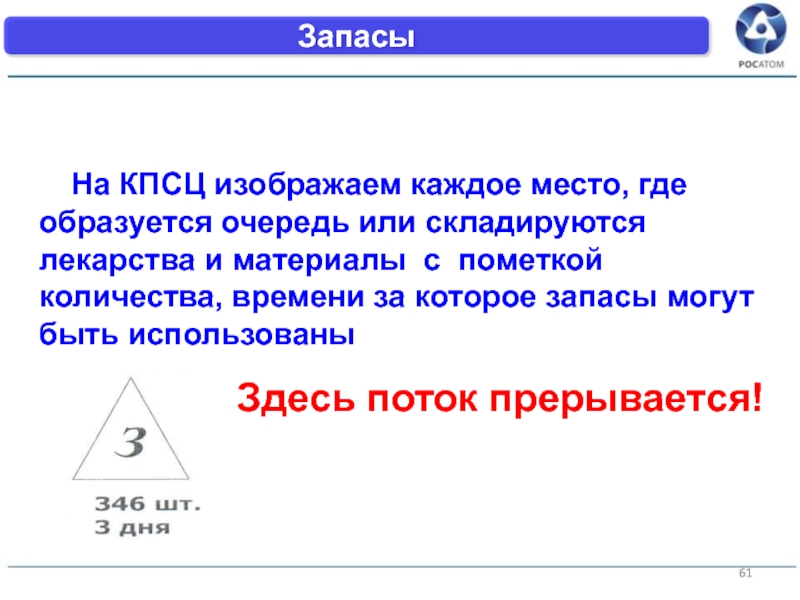 Запасы

РОСАТОМ

На КПСЦ изображаем каждое место, где образуется очередь или складируются лекарства и материалы с пометкой количества, времени за которое запасы могут быть использованы

Здесь поток прерывается!

З

346 шт.
3 дня

61